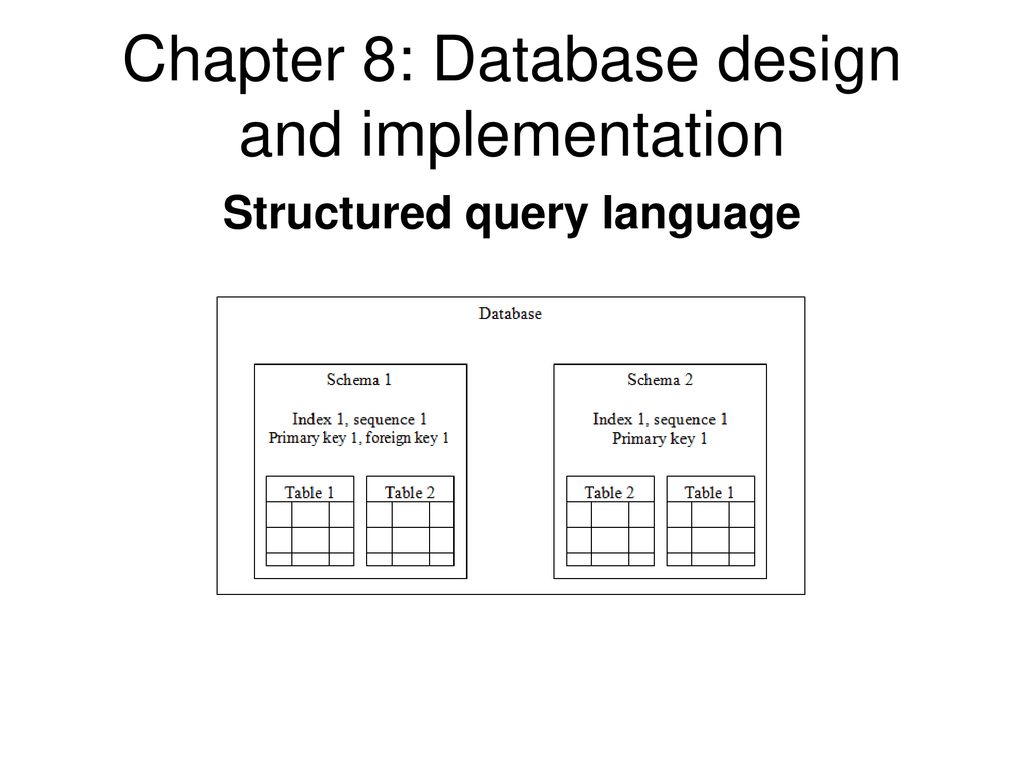 Chapter 8: Database design and implementation

Structured query language

Database

Schema 1

Index 1, sequence 1
Primary key 1, foreign key 1

Table 1

Table 2

Schema 2

Index 1, sequence 1
Primary key 1

Table 2

Table 1